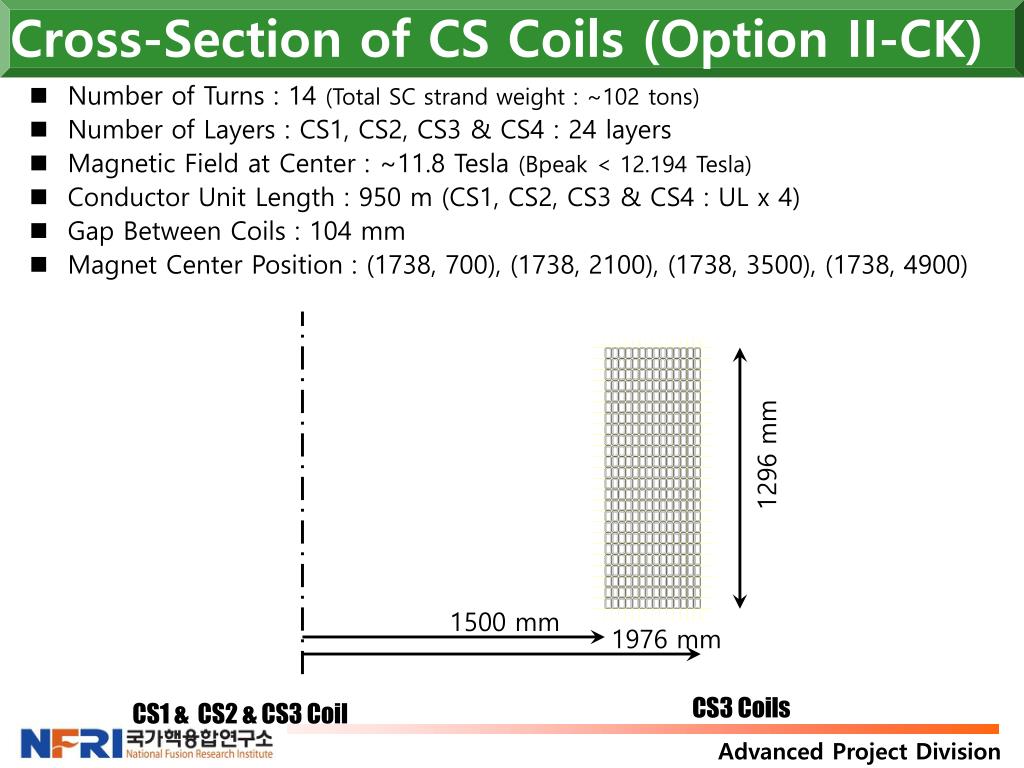 Cross-Section of CS Coils (Option II-CK)

■ Number of Turns : 14 (Total SC strand weight : ~102 tons)
■ Number of Layers : CS1, CS2, CS3 & CS4 : 24 layers
■ Magnetic Field at Center : ~11.8 Tesla (Bpeak < 12.194 Tesla)
■ Conductor Unit Length : 950 m (CS1, CS2, CS3 & CS4 : UL x 4)
■ Gap Between Coils : 104 mm
■ Magnet Center Position : (1738, 700), (1738, 2100), (1738, 3500), (1738, 4900)

1296 mm

1500 mm

1976 mm

CS1 & CS2 & CS3 Coil

CS3 Coils

NFRI 국가핵융합연구소 National Fusion Research Institute

Advanced Project Division